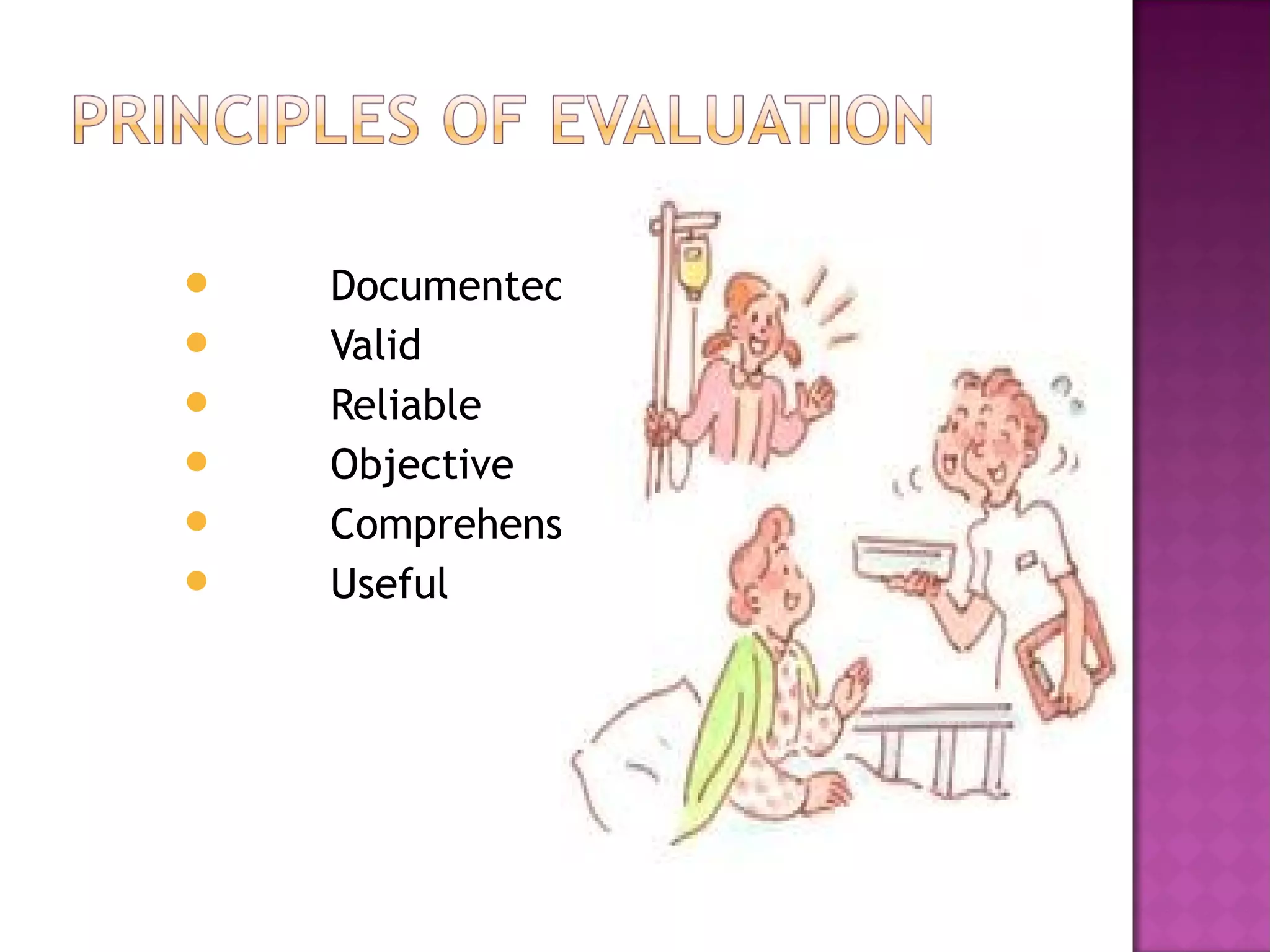 PRINCIPLES OF EVALUATION

- Documentec
- Valid
- Reliable
- Objective
- Comprehens
- Useful